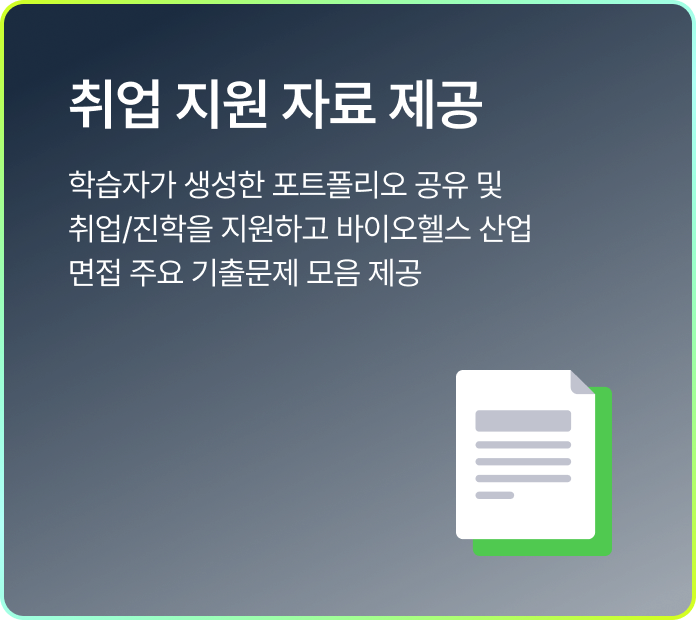 취업 지원 자료 제공

학습자가 생성한 포트폴리오 공유 및 취업/진학을 지원하고 바이오헬스 산업 면접 주요 기출문제 모음 제공